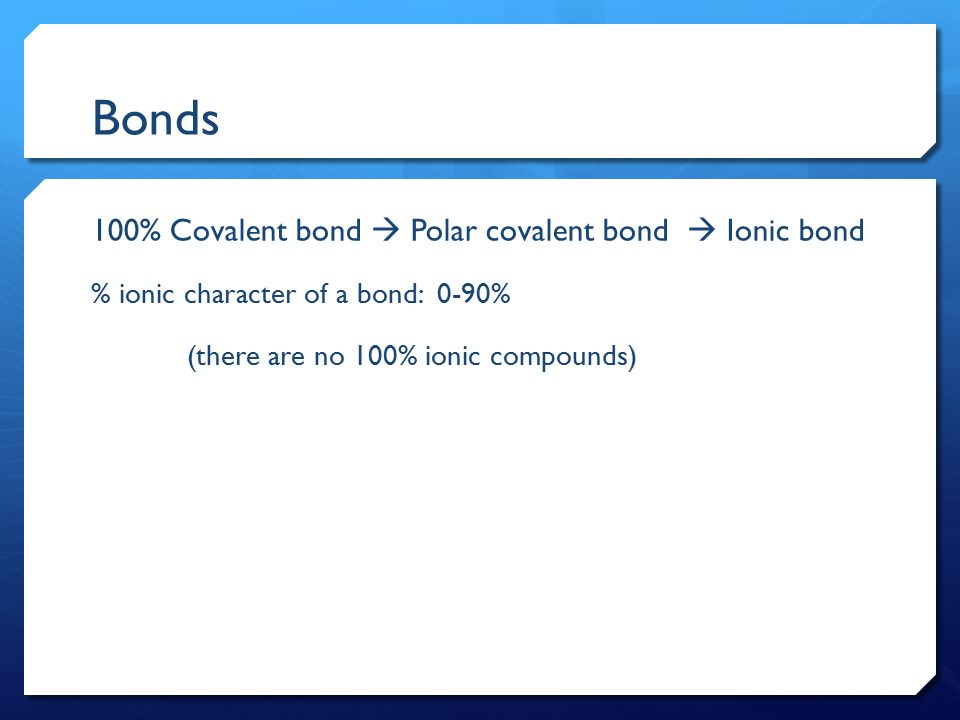 Bonds

100% Covalent bond → Polar covalent bond → Ionic bond

% ionic character of a bond: 0-90%

(there are no 100% ionic compounds)